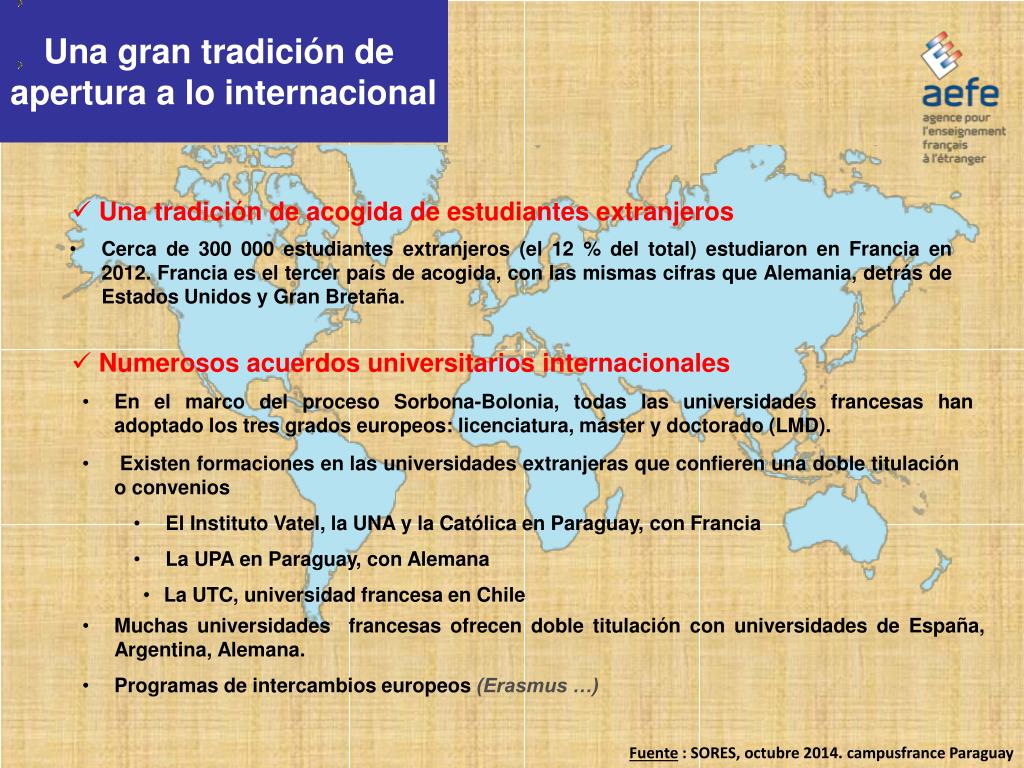 Una gran tradición de apertura a lo internacional

aefe
agence pour l'enseignement français à l'étranger

✓ Una tradición de acogida de estudiantes extranjeros

• Cerca de 300 000 estudiantes extranjeros (el 12 % del total) estudiaron en Francia en 2012. Francia es el tercer país de acogida, con las mismas cifras que Alemania, detrás de Estados Unidos y Gran Bretaña.

✓ Numerosos acuerdos universitarios internacionales

• En el marco del proceso Sorbona-Bolonia, todas las universidades francesas han adoptado los tres grados europeos: licenciatura, máster y doctorado (LMD).

• Existen formaciones en las universidades extranjeras que confieren una doble titulación o convenios

• El Instituto Vatel, la UNA y la Católica en Paraguay, con Francia

• La UPA en Paraguay, con Alemana

• La UTC, universidad francesa en Chile

• Muchas universidades francesas ofrecen doble titulación con universidades de España, Argentina, Alemana.

• Programas de intercambios europeos (Erasmus …)

Fuente : SORES, octubre 2014. campusfrance Paraguay